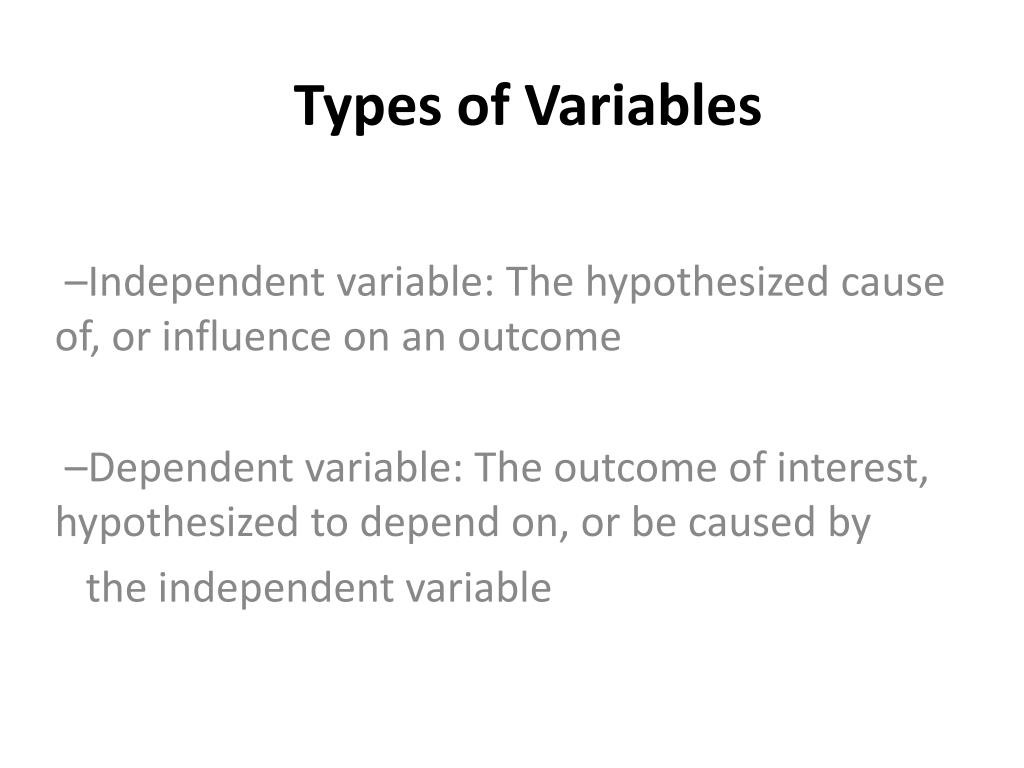 Types of Variables

–Independent variable: The hypothesized cause of, or influence on an outcome

–Dependent variable: The outcome of interest, hypothesized to depend on, or be caused by the independent variable